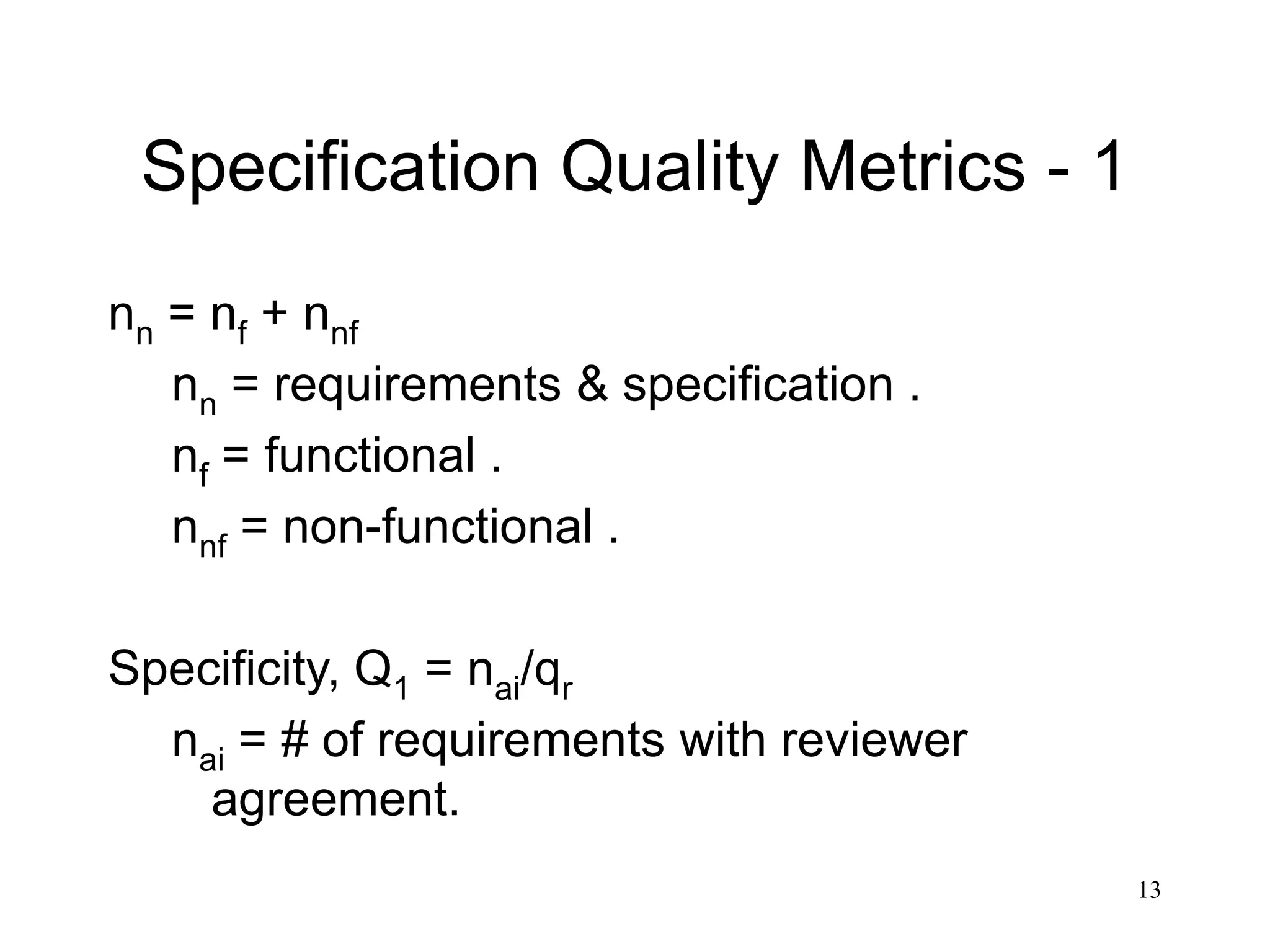 Specification Quality Metrics - 1

$n_n = n_f + n_{nf}$

$n_n$ = requirements & specification .

$n_f$ = functional .

$n_{nf}$ = non-functional .

Specificity, $Q_1 = n_{ai}/q_r$

$n_{ai}$ = # of requirements with reviewer agreement.

13